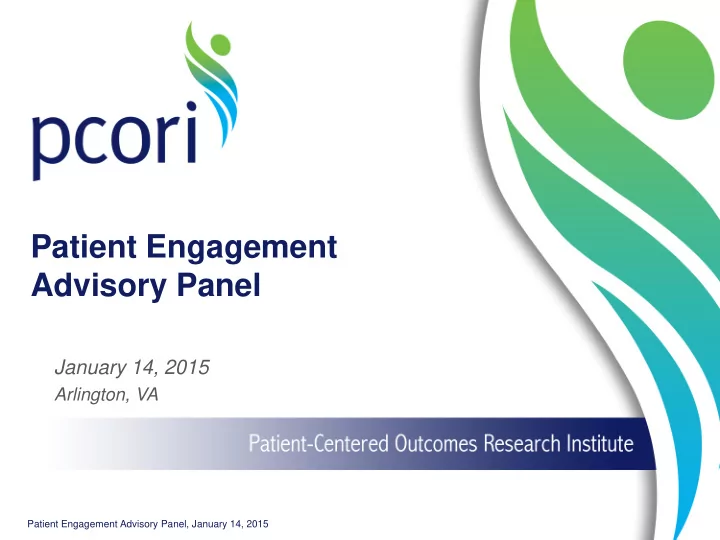 pcori

Patient Engagement Advisory Panel

January 14, 2015
Arlington, VA

Patient-Centered Outcomes Research Institute

Patient Engagement Advisory Panel, January 14, 2015